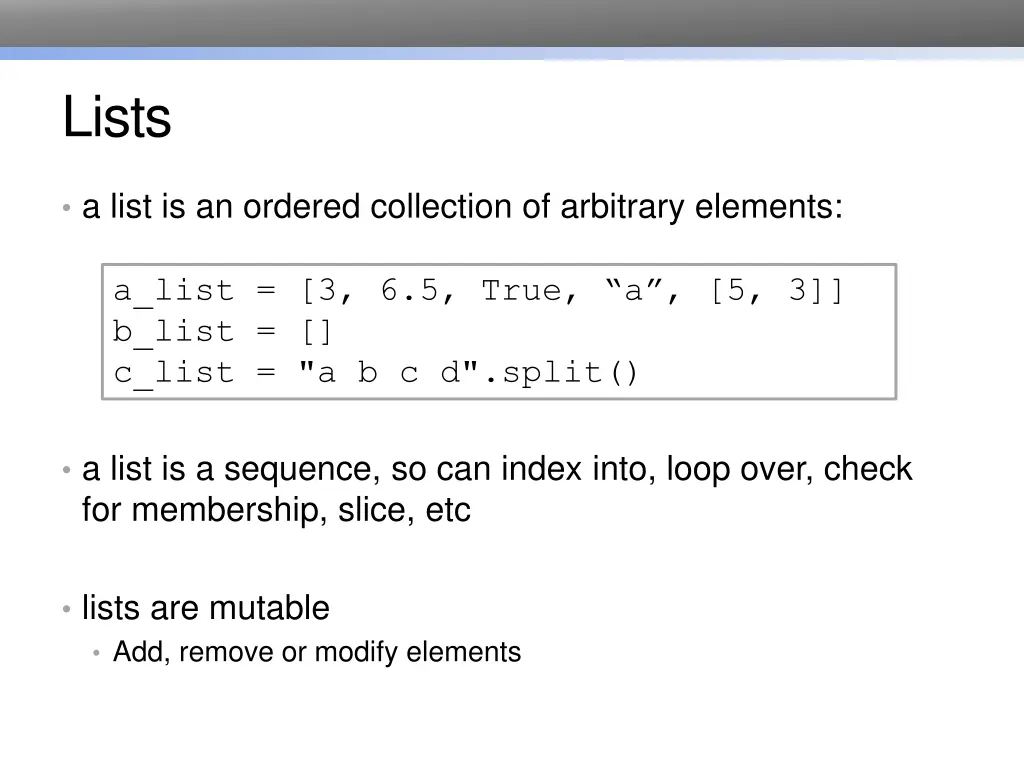 Lists

• a list is an ordered collection of arbitrary elements:

a_list = [3, 6.5, True, “a”, [5, 3]]
b_list = []
c_list = "a b c d".split()

• a list is a sequence, so can index into, loop over, check for membership, slice, etc

• lists are mutable
  • Add, remove or modify elements